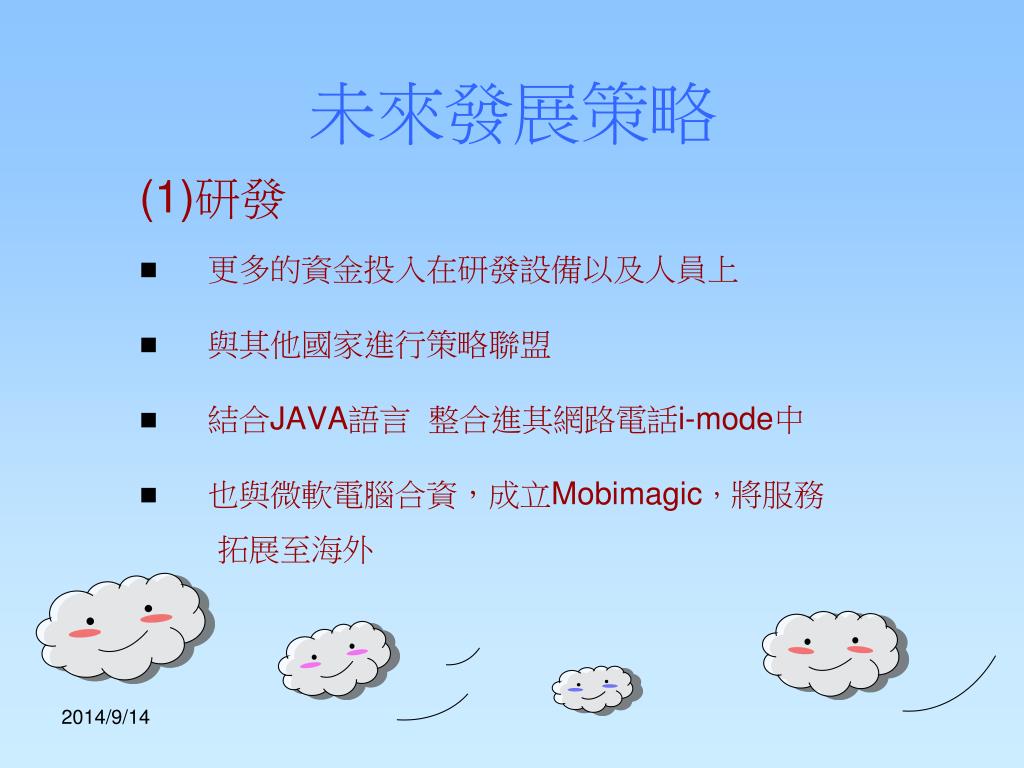 未來發展策略

(1)研發

■ 更多的資金投入在研發設備以及人員上

■ 與其他國家進行策略聯盟

■ 結合JAVA語言 整合進其網路電話i-mode中

■ 也與微軟電腦合資，成立Mobimagic，將服務拓展至海外

2014/9/14